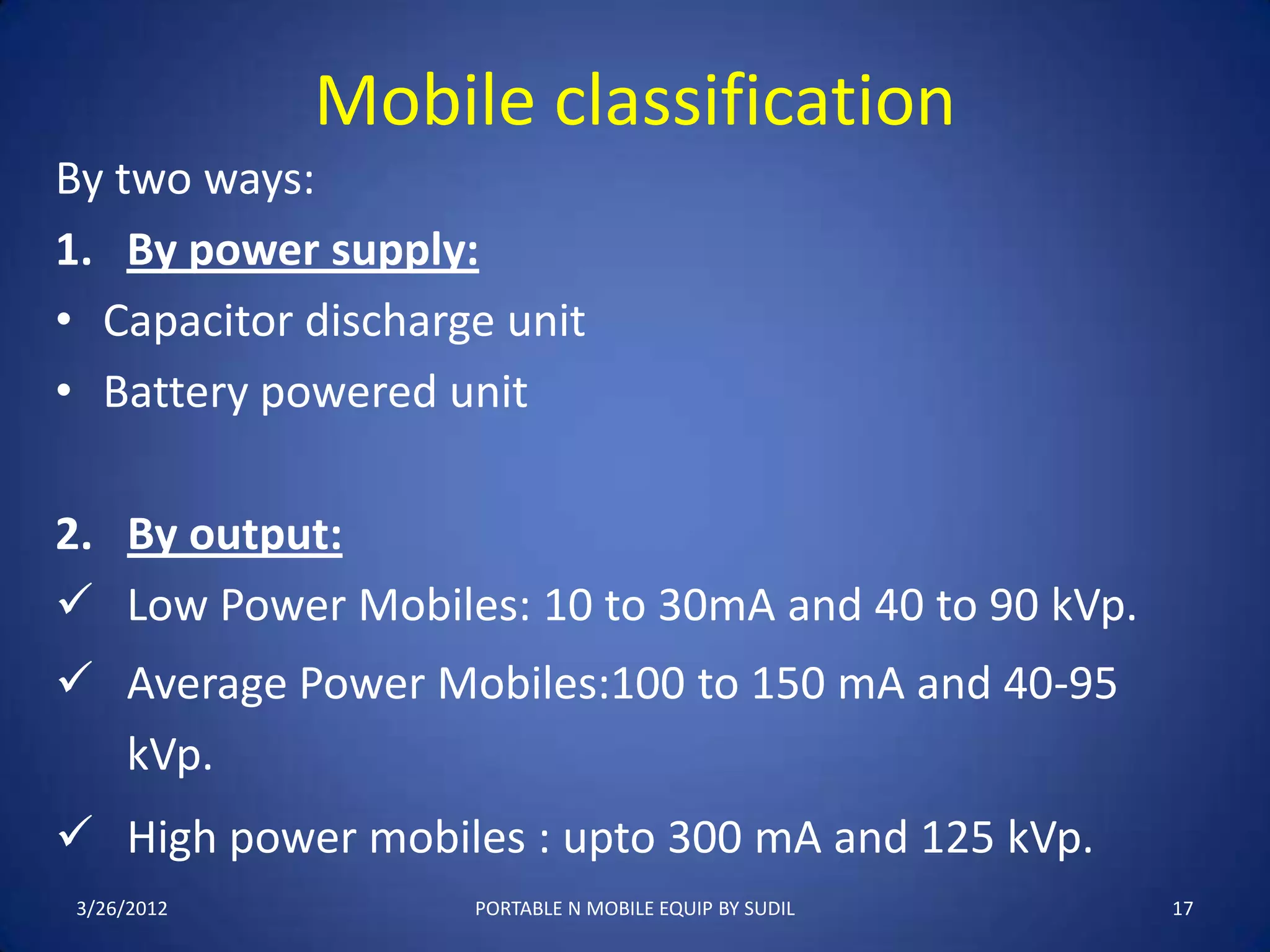 Mobile classification

By two ways:

1. By power supply:

• Capacitor discharge unit

• Battery powered unit

2. By output:

✓ Low Power Mobiles: 10 to 30mA and 40 to 90 kVp.

✓ Average Power Mobiles:100 to 150 mA and 40-95 kVp.

✓ High power mobiles : upto 300 mA and 125 kVp.

3/26/2012

PORTABLE N MOBILE EQUIP BY SUDIL

17